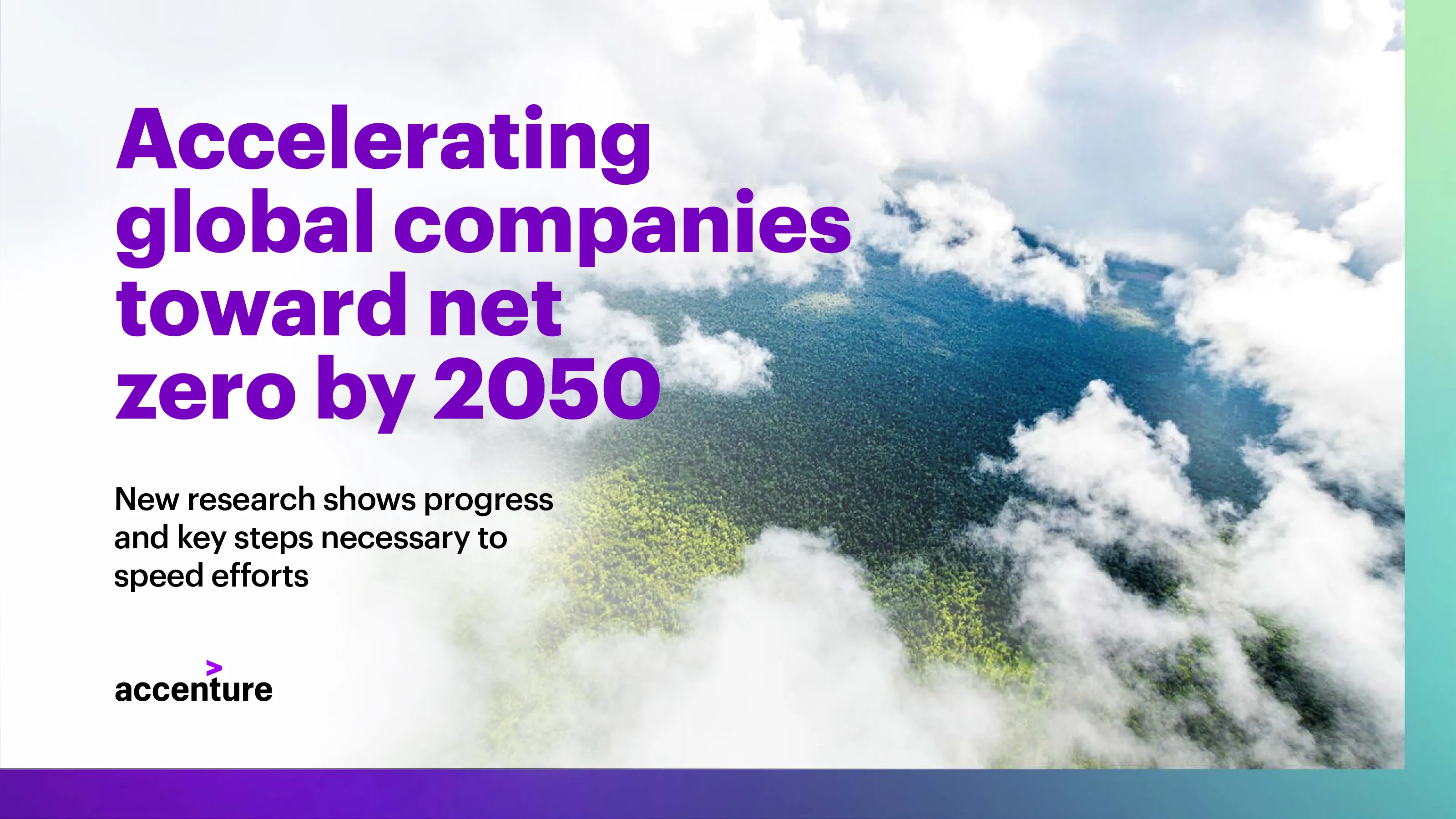 Accelerating global companies toward net zero by 2050

New research shows progress and key steps necessary to speed efforts

accenture